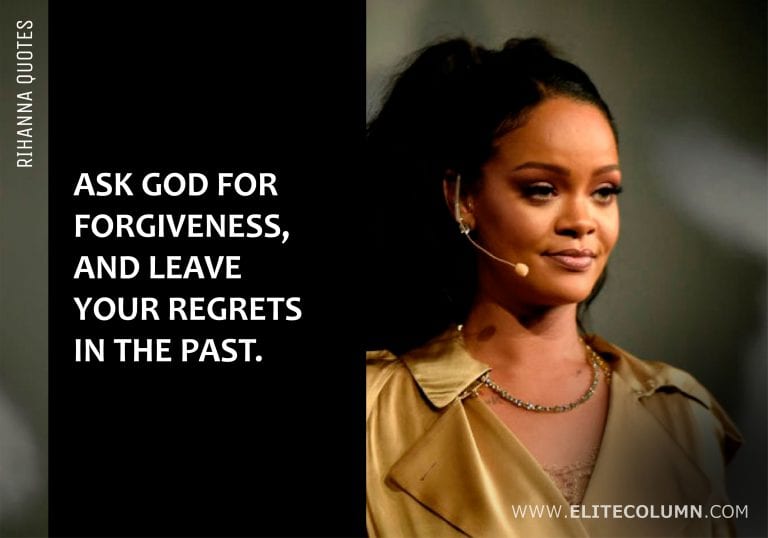 RIHANNA QUOTES

ASK GOD FOR FORGIVENESS, AND LEAVE YOUR REGRETS IN THE PAST.

WWW.ELITECOLUMN.COM